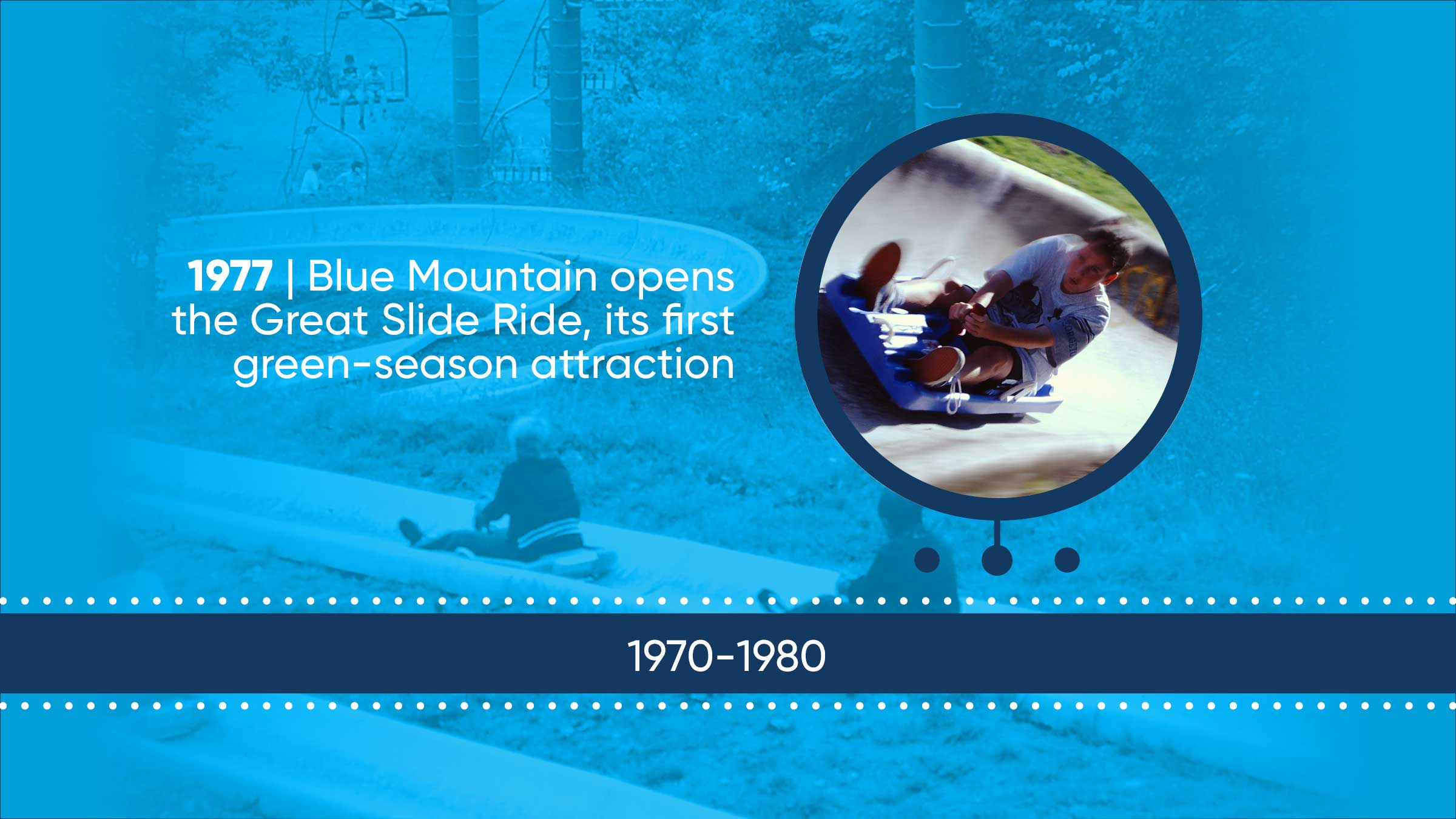 1977 | Blue Mountain opens the Great Slide Ride, its first green-season attraction

1970-1980